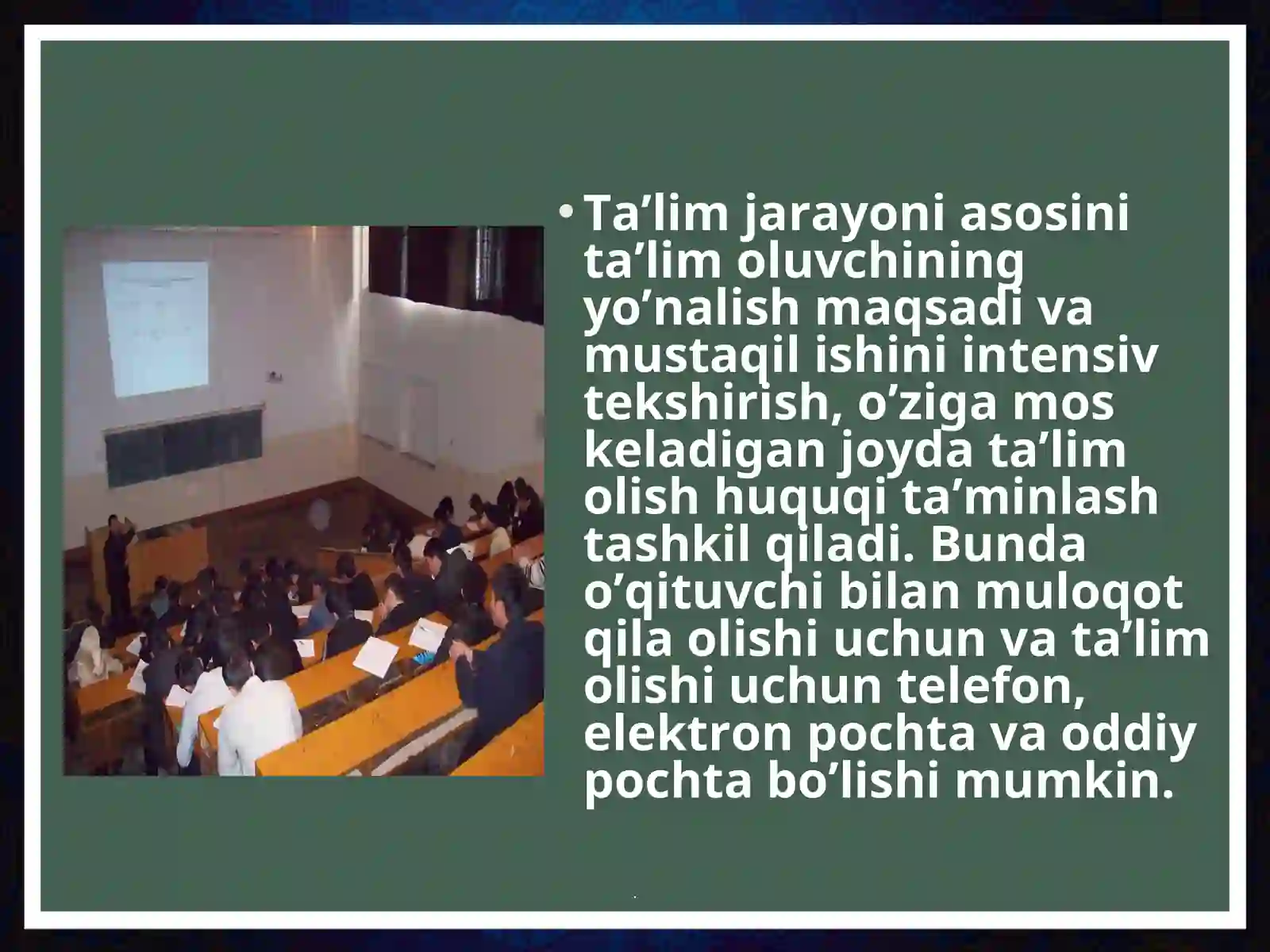 • Ta’lim jarayoni asosini ta’lim oluvchining yo’nalish maqsadi va mustaqil ishini intensiv tekshirish, o’ziga mos keladigan joyda ta’lim olish huquqi ta’minlash tashkil qiladi. Bunda o’qituvchi bilan muloqot qila olishi uchun va ta’lim olishi uchun telefon, elektron pochta va oddiy pochta bo’lishi mumkin.